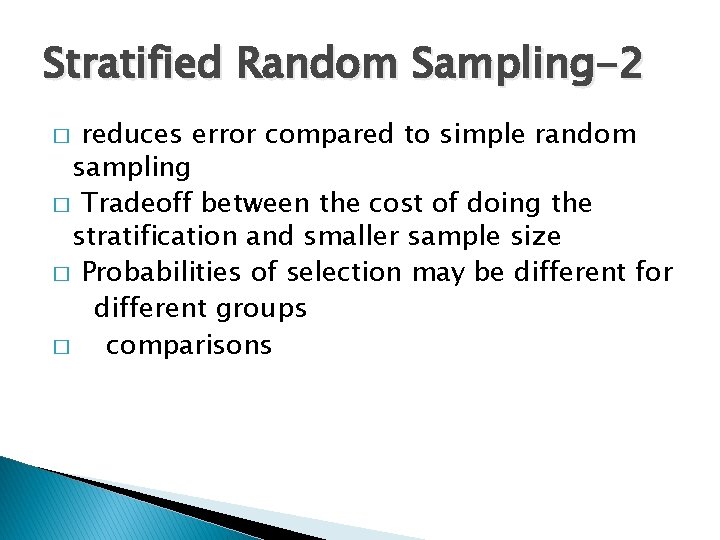 Stratified Random Sampling-2

□ reduces error compared to simple random sampling

□ Tradeoff between the cost of doing the stratification and smaller sample size

□ Probabilities of selection may be different for different groups

□ comparisons